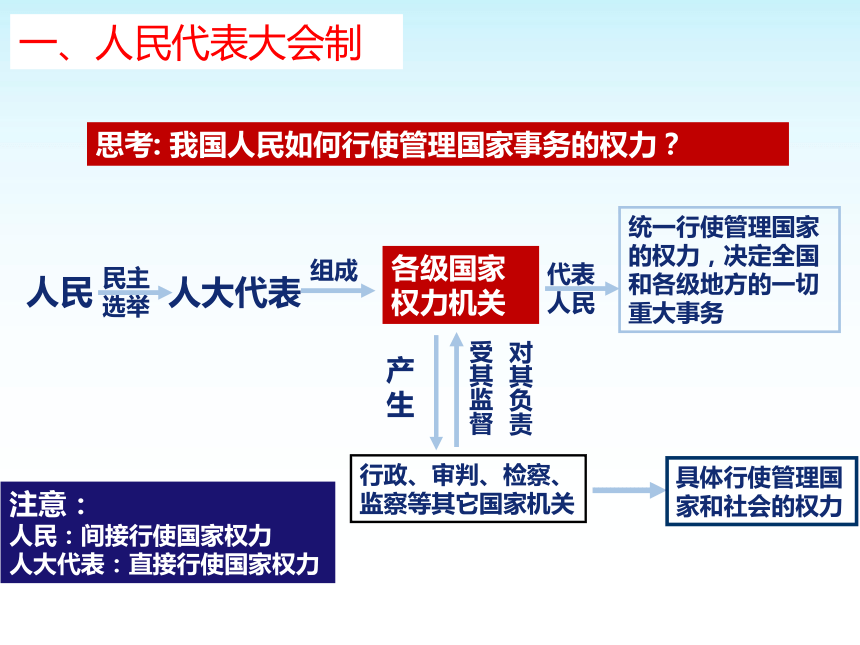 一、人民代表大会制

思考: 我国人民如何行使管理国家事务的权力？

人民 民主选举 人大代表 组成 各级国家权力机关 代表人民 统一行使管理国家的权力，决定全国和各级地方的一切重大事务

产生

受其监督

对其负责

行政、审判、检察、监察等其它国家机关

具体行使管理国家和社会的权力

注意：
人民：间接行使国家权力
人大代表：直接行使国家权力